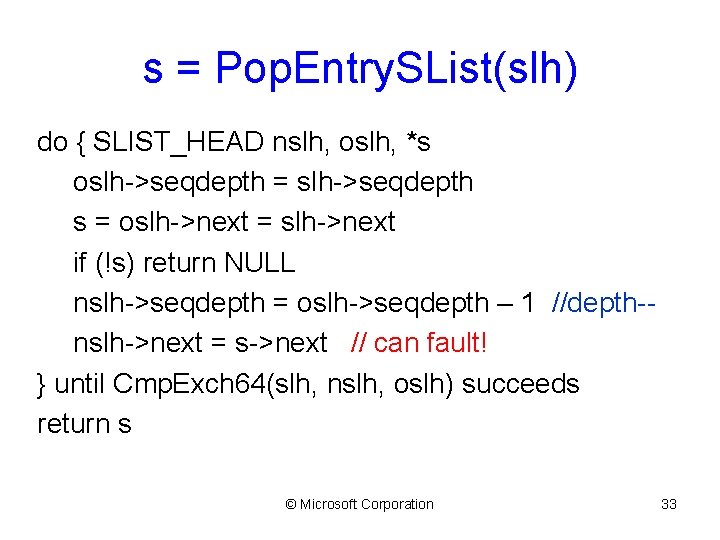 s = PopEntrySList(slh)

do { SLIST_HEAD nslh, oslh, *s
oslh->seqdepth = slh->seqdepth
s = oslh->next = slh->next
if (!s) return NULL
nslh->seqdepth = oslh->seqdepth – 1 //depth--
nslh->next = s->next // can fault!
} until CmpExch64(slh, nslh, oslh) succeeds
return s

© Microsoft Corporation 33